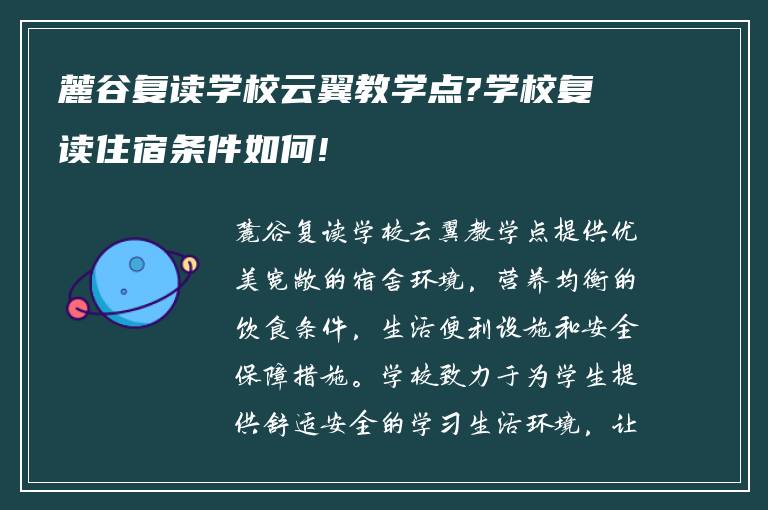 麓谷复读学校云翼教学点?学校复读住宿条件如何!

麓谷复读学校云翼教学点提供优美宽敞的宿舍环境，营养均衡的饮食条件，生活便利设施和安全保障措施。学校致力于为学生提供舒适安全的学习生活环境，让